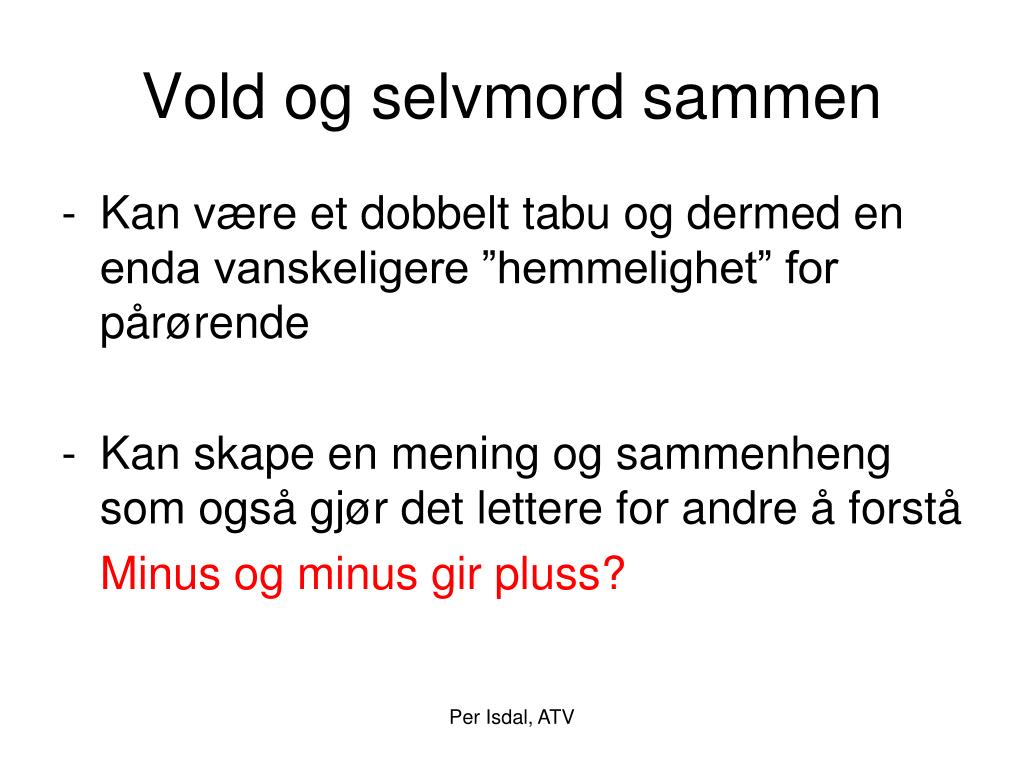 Vold og selvmord sammen

- Kan være et dobbelt tabu og dermed en enda vanskeligere ”hemmelighet” for pårørende

- Kan skape en mening og sammenheng som også gjør det lettere for andre å forstå

Minus og minus gir pluss?

Per Isdal, ATV